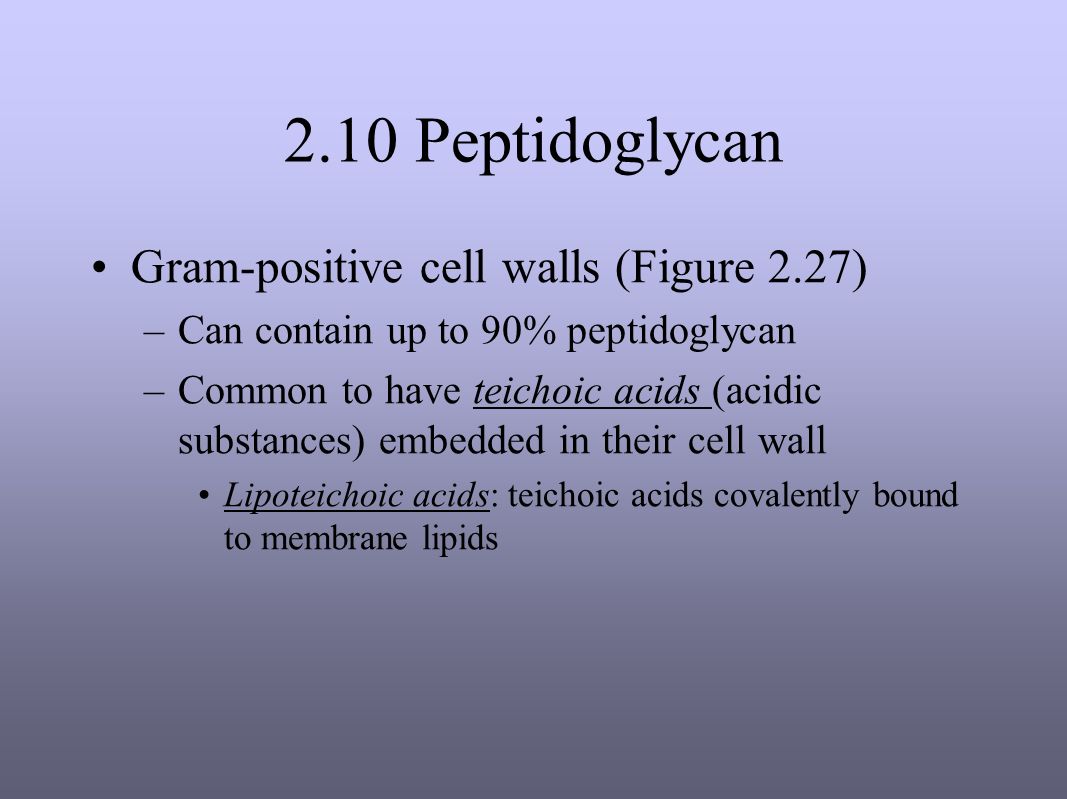 2.10 Peptidoglycan

• Gram-positive cell walls (Figure 2.27)

– Can contain up to 90% peptidoglycan

– Common to have teichoic acids (acidic substances) embedded in their cell wall

• Lipoteichoic acids: teichoic acids covalently bound to membrane lipids